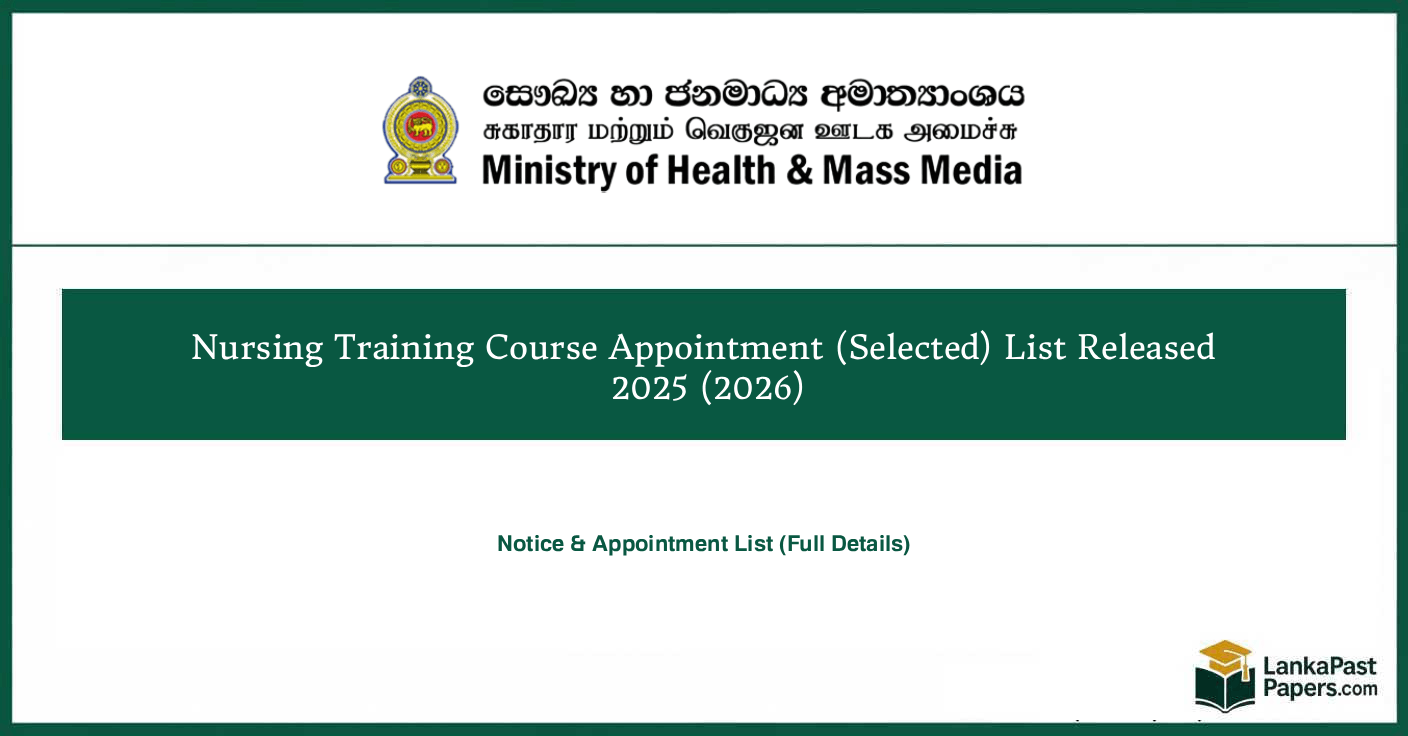 සෞඛ්‍ය හා ජනමාධ්‍ය අමාත්‍යාංශය
சுகாதார மற்றும் வெகுஜன ஊடக அமைச்சு
Ministry of Health & Mass Media

Nursing Training Course Appointment (Selected) List Released 2025 (2026)

Notice & Appointment List (Full Details)

LankaPast Papers.com